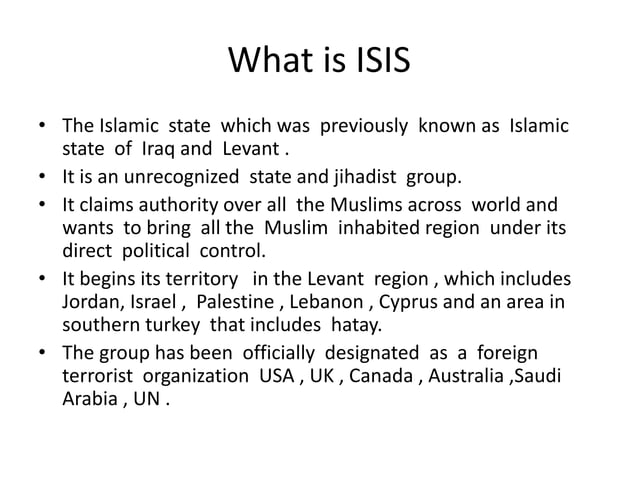 What is ISIS

• The Islamic state which was previously known as Islamic state of Iraq and Levant .
• It is an unrecognized state and jihadist group.
• It claims authority over all the Muslims across world and wants to bring all the Muslim inhabited region under its direct political control.
• It begins its territory in the Levant region , which includes Jordan, Israel , Palestine , Lebanon , Cyprus and an area in southern turkey that includes hatay.
• The group has been officially designated as a foreign terrorist organization USA , UK , Canada , Australia ,Saudi Arabia , UN .